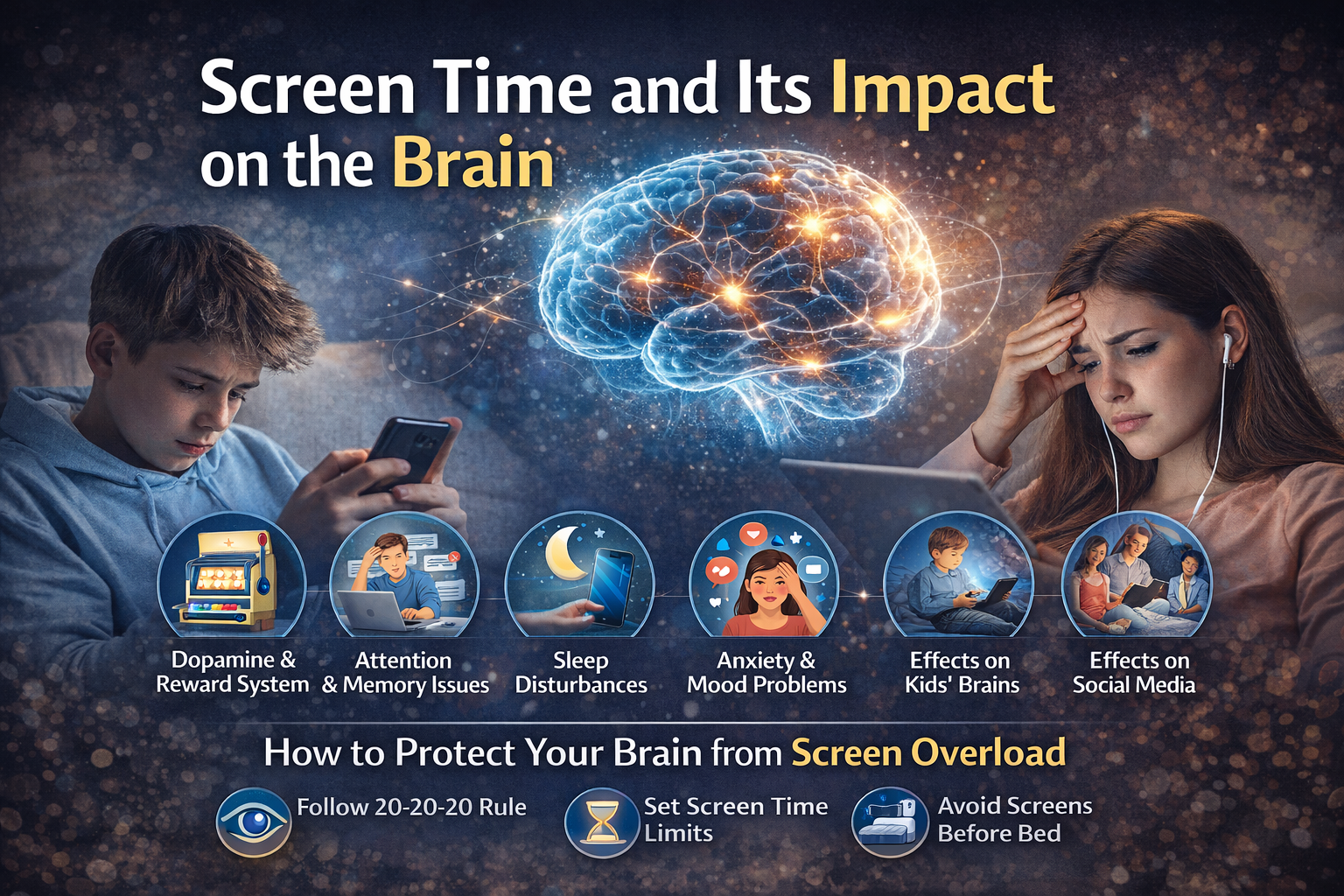 Screen Time and Its Impact on the Brain

Dopamine & Reward System

Attention & Memory Issues

Sleep Disturbances

Anxiety & Mood Problems

Effects on Kids' Brains

Effects on Social Media

How to Protect Your Brain from Screen Overload

Follow 20-20-20 Rule

Set Screen Time Limits

Avoid Screens Before Bed